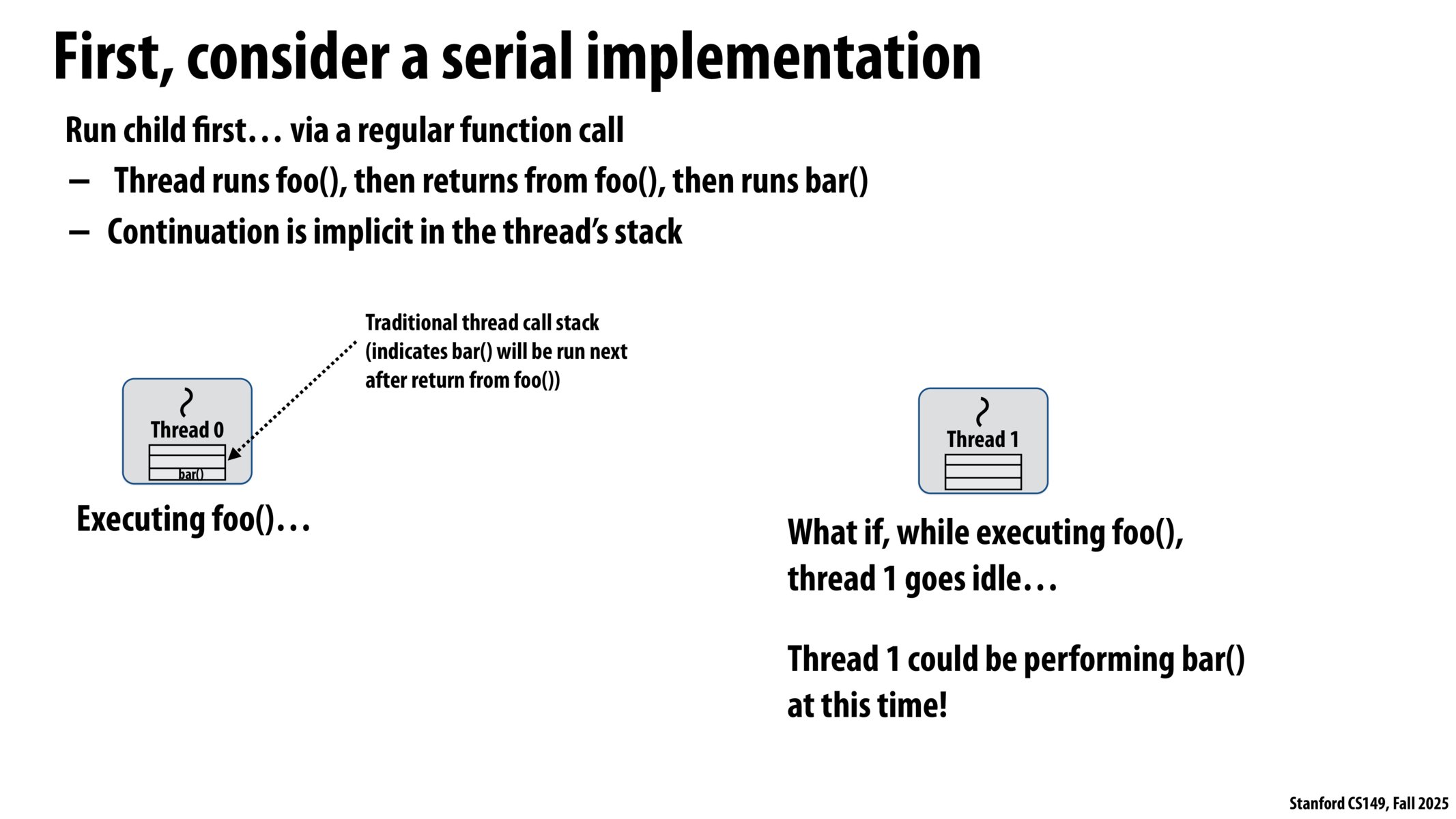 First, consider a serial implementation

Run child first… via a regular function call
– Thread runs foo(), then returns from foo(), then runs bar()
– Continuation is implicit in the thread's stack

Traditional thread call stack (indicates bar() will be run next after return from foo())

Thread 0

bar()

Executing foo()…

Thread 1

What if, while executing foo(), thread 1 goes idle…

Thread 1 could be performing bar() at this time!

Stanford CS149, Fall 2025